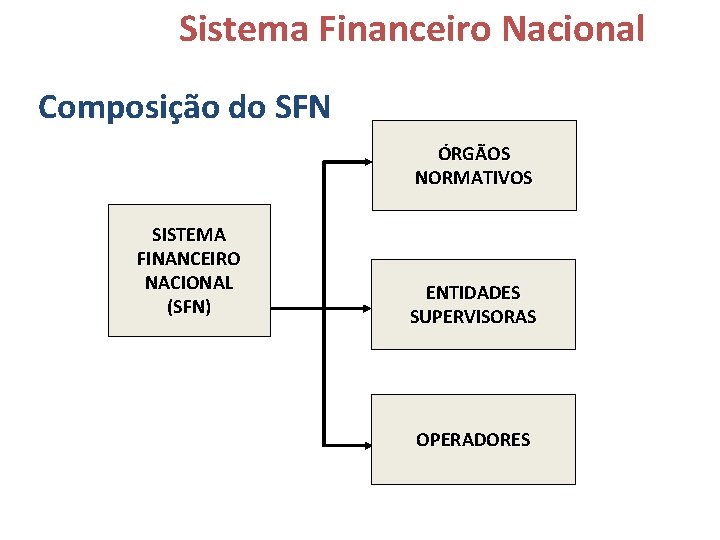 Sistema Financeiro Nacional

Composição do SFN

SISTEMA FINANCEIRO NACIONAL (SFN)

ÓRGÃOS NORMATIVOS

ENTIDADES SUPERVISORAS

OPERADORES